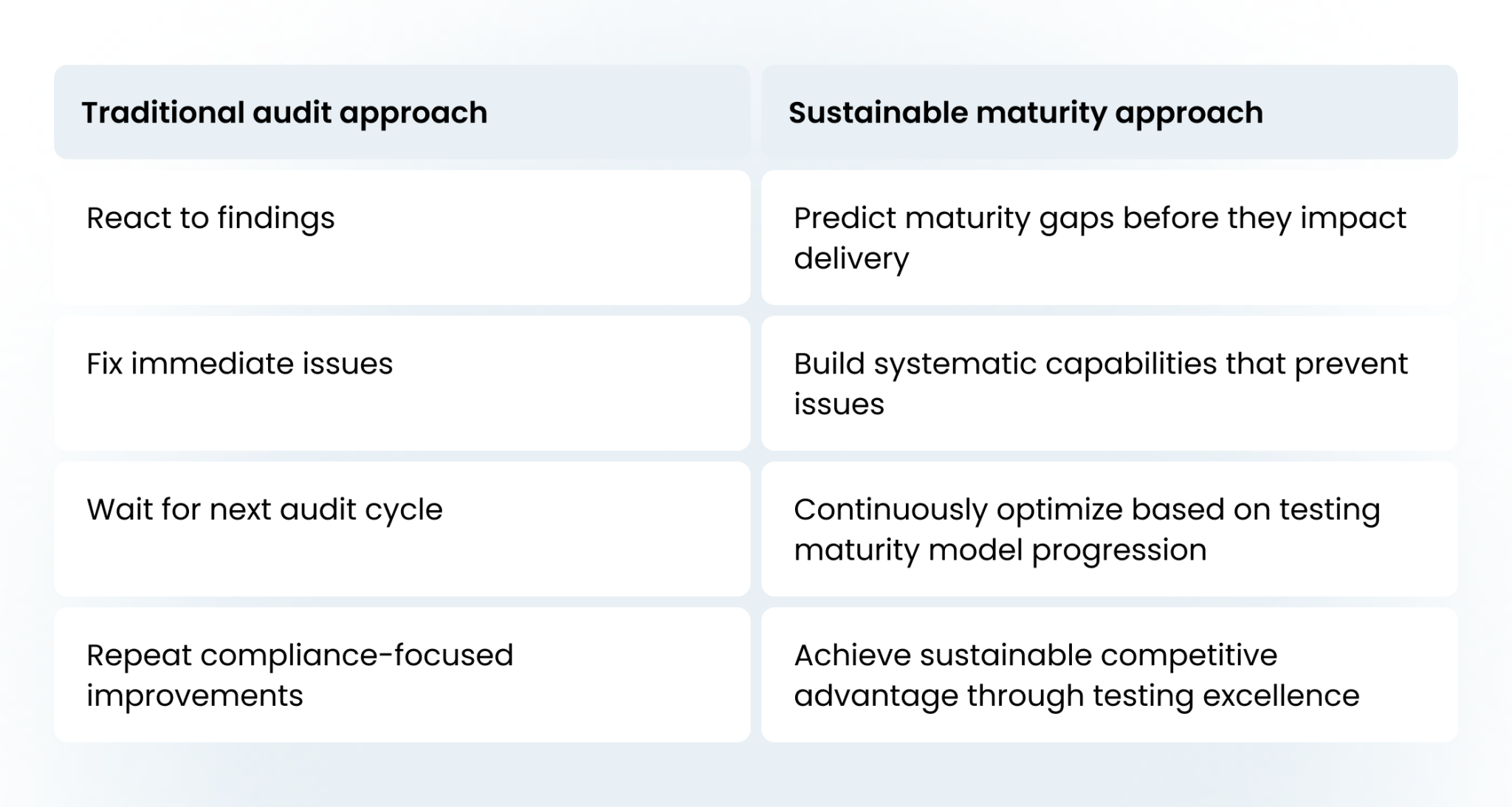 | Traditional audit approach | Sustainable maturity approach |
|---|---|
| React to findings | Predict maturity gaps before they impact delivery |
| Fix immediate issues | Build systematic capabilities that prevent issues |
| Wait for next audit cycle | Continuously optimize based on testing maturity model progression |
| Repeat compliance-focused improvements | Achieve sustainable competitive advantage through testing excellence |